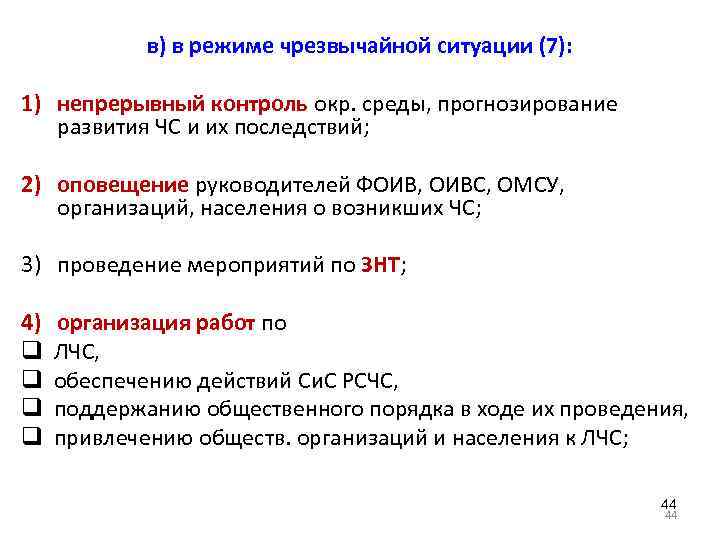 в) в режиме чрезвычайной ситуации (7):

1) непрерывный контроль окр. среды, прогнозирование развития ЧС и их последствий;

2) оповещение руководителей ФОИВ, ОИВС, ОМСУ, организаций, населения о возникших ЧС;

3) проведение мероприятий по ЗНТ;

4) организация работ по
❑ ЛЧС,
❑ обеспечению действий СиС РСЧС,
❑ поддержанию общественного порядка в ходе их проведения,
❑ привлечению обществ. организаций и населения к ЛЧС;

44
44